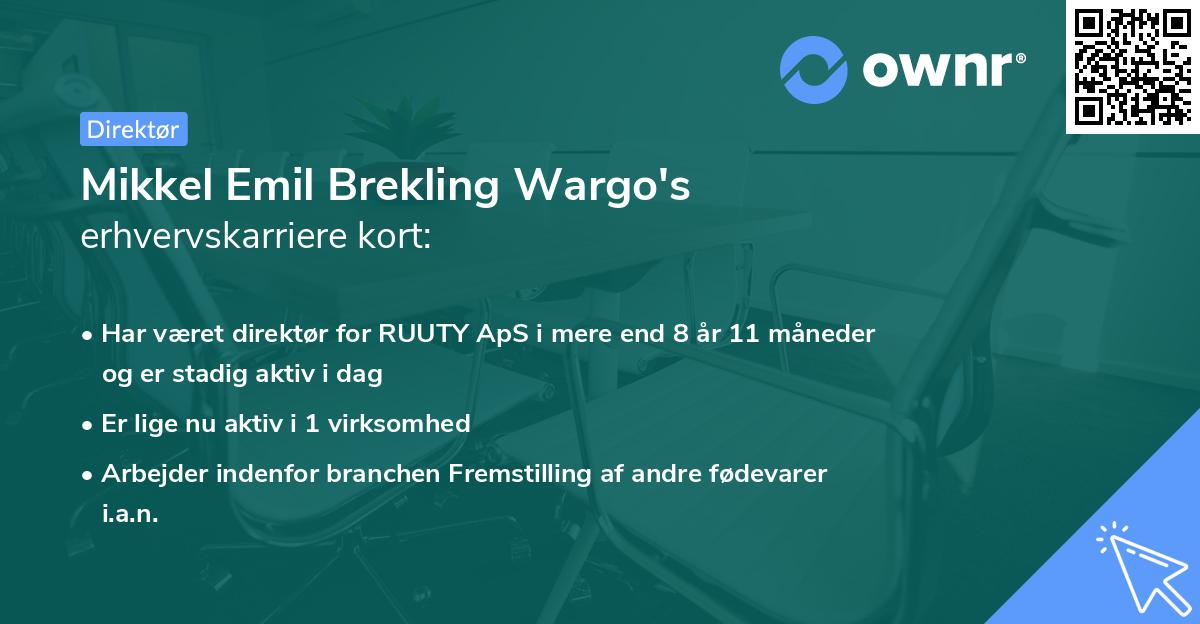 ownr®

Direktør

Mikkel Emil Brekling Wargo's
erhvervskarriere kort:

• Har været direktør for RUUTY ApS i mere end 8 år 11 måneder og er stadig aktiv i dag
• Er lige nu aktiv i 1 virksomhed
• Arbejder indenfor branchen Fremstilling af andre fødevarer i.a.n.